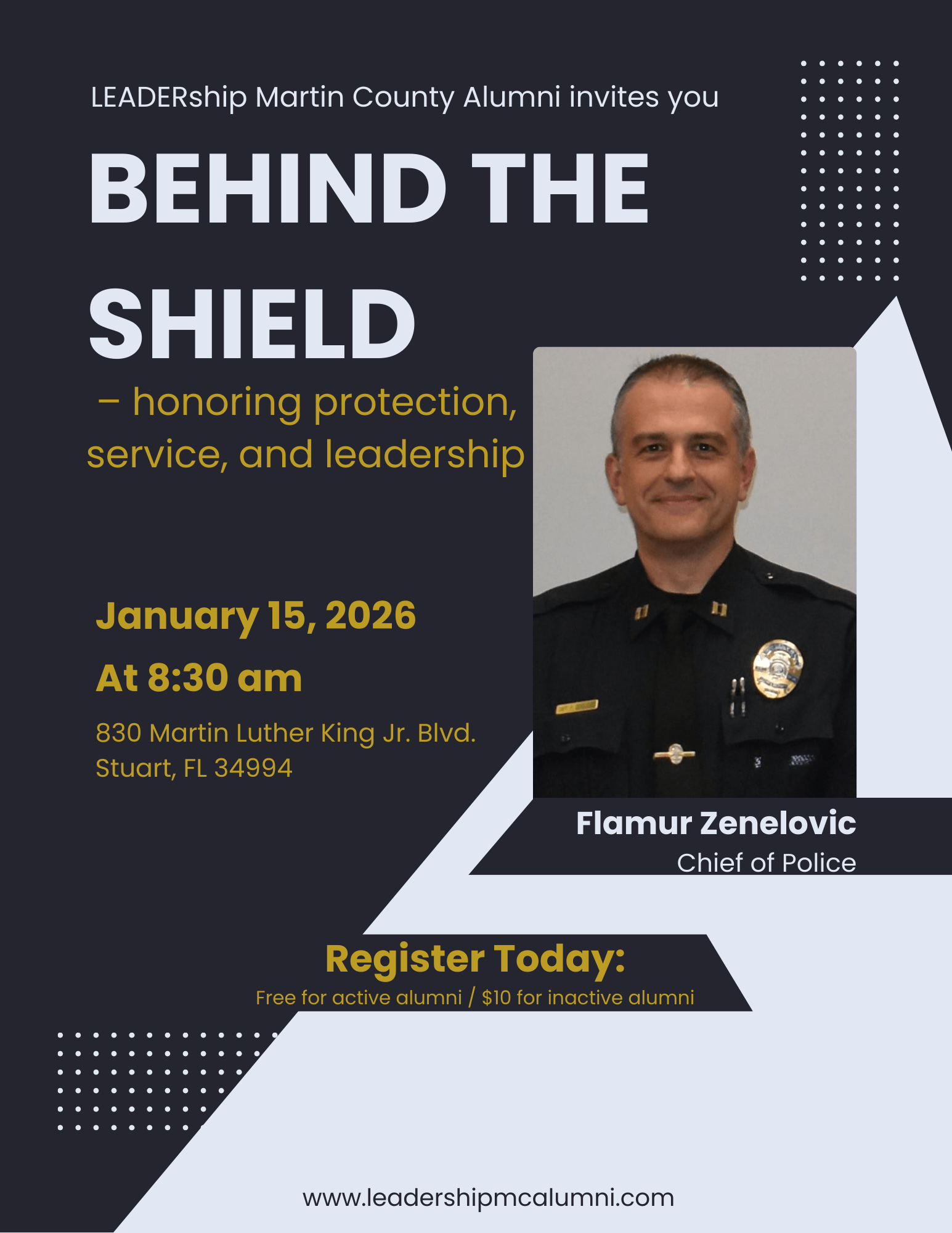 LEADERship Martin County Alumni invites you

BEHIND THE SHIELD

– honoring protection, service, and leadership

January 15, 2026

At 8:30 am

830 Martin Luther King Jr. Blvd.
Stuart, FL 34994

Flamur Zenelovic
Chief of Police

Register Today:
Free for active alumni / $10 for inactive alumni

www.leadershipmcalumni.com